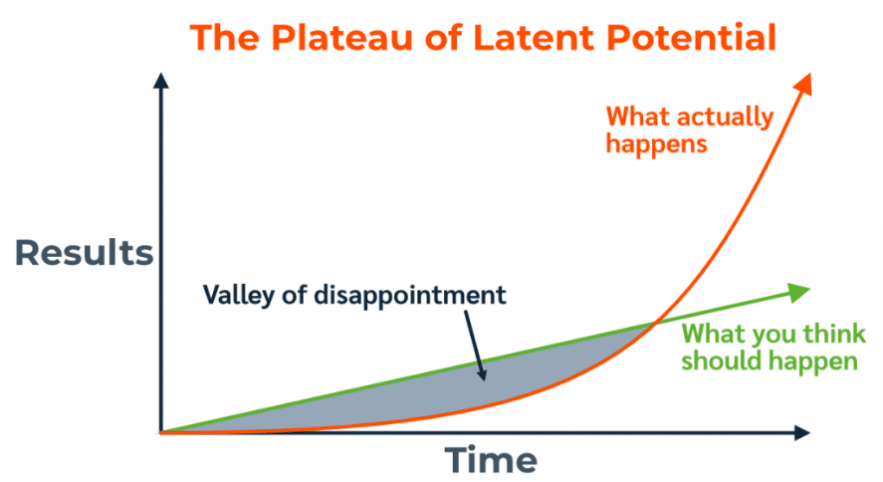 The Plateau of Latent Potential

What actually happens

Results

Valley of disappointment

What you think should happen

Time